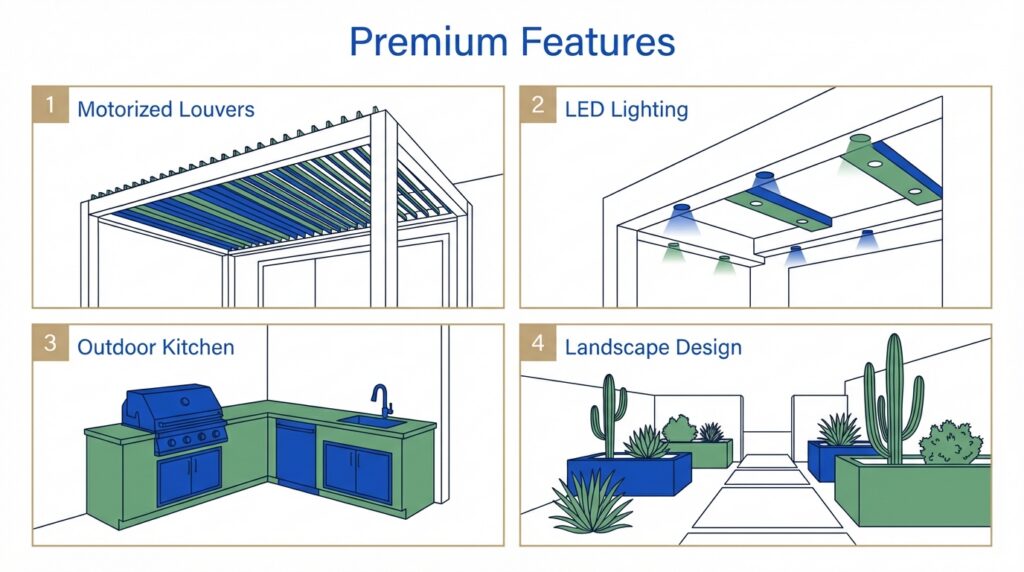 Premium Features

1 Motorized Louvers

2 LED Lighting

3 Outdoor Kitchen

4 Landscape Design